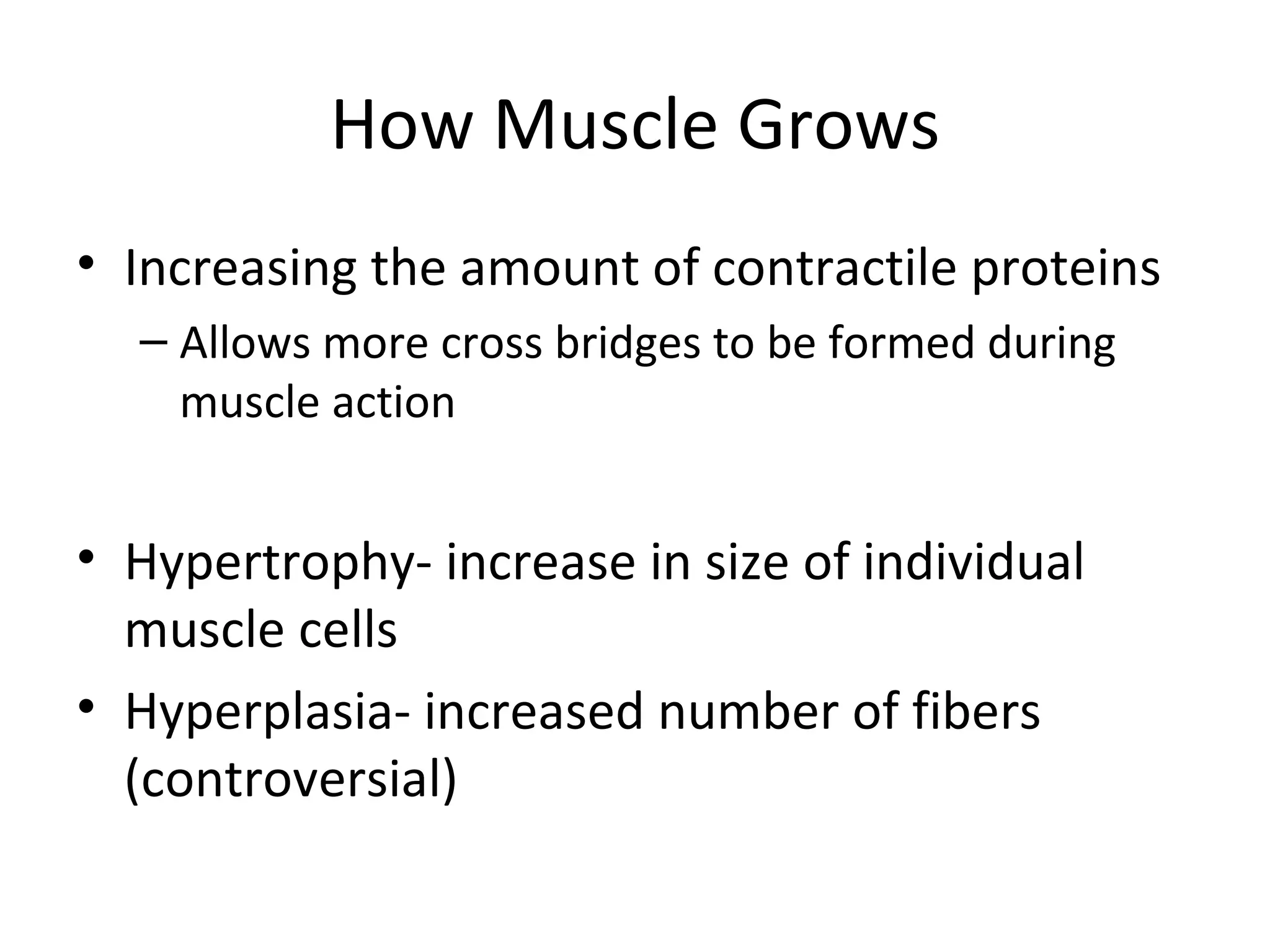 How Muscle Grows

• Increasing the amount of contractile proteins
  – Allows more cross bridges to be formed during muscle action

• Hypertrophy- increase in size of individual muscle cells

• Hyperplasia- increased number of fibers (controversial)